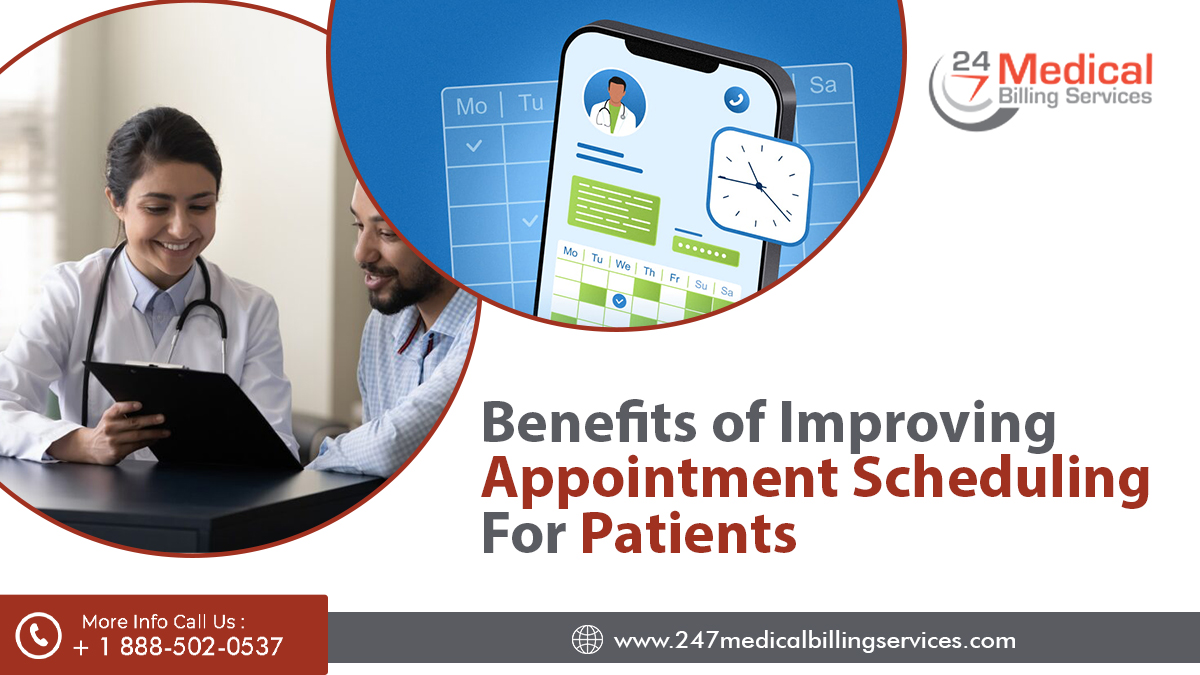 Mo Tu Sa

Mo Tu We Th Fr Su Sa

24 7 Medical Billing Services

Benefits of Improving Appointment Scheduling For Patients

More Info Call Us :
+ 1 888-502-0537

www.247medicalbillingservices.com